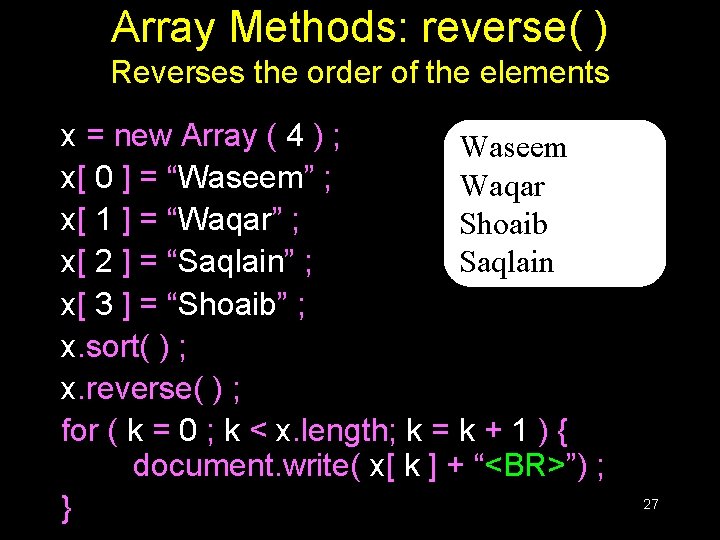 Array Methods: reverse( )
Reverses the order of the elements

x = new Array ( 4 ) ;
x[ 0 ] = “Waseem” ;
x[ 1 ] = “Waqar” ;
x[ 2 ] = “Saqlain” ;
x[ 3 ] = “Shoaib” ;
x.sort( ) ;
x.reverse( ) ;
for ( k = 0 ; k < x.length; k = k + 1 ) {
document.write( x[ k ] + “<BR>”) ;
}

Waseem
Waqar
Shoaib
Saqlain

27